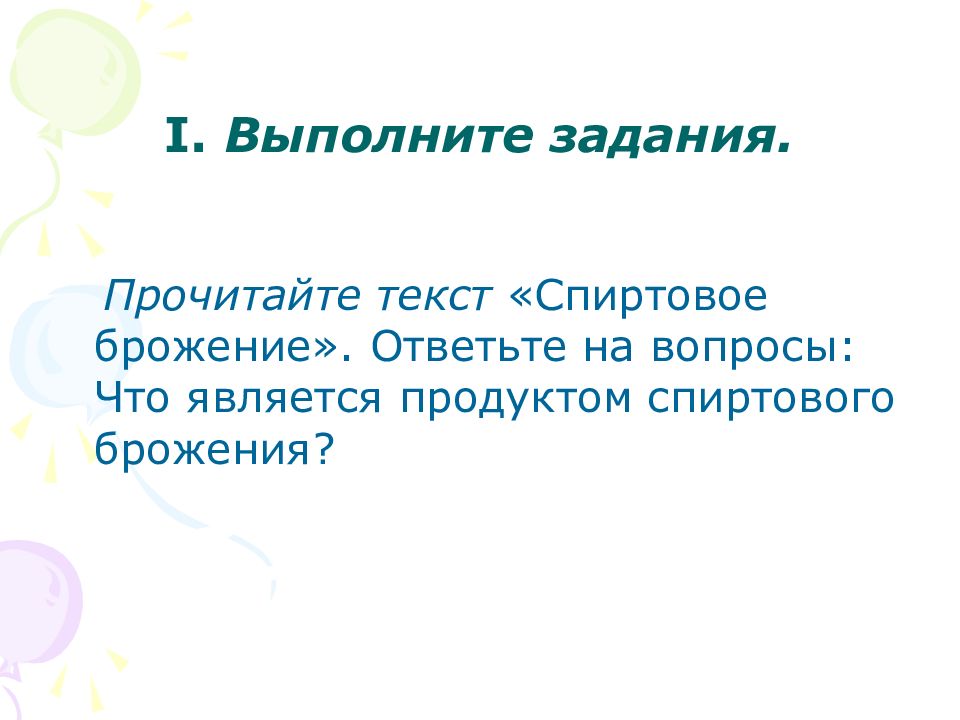 I. Выполните задания.

Прочитайте текст «Спиртовое брожение». Ответьте на вопросы: Что является продуктом спиртового брожения?